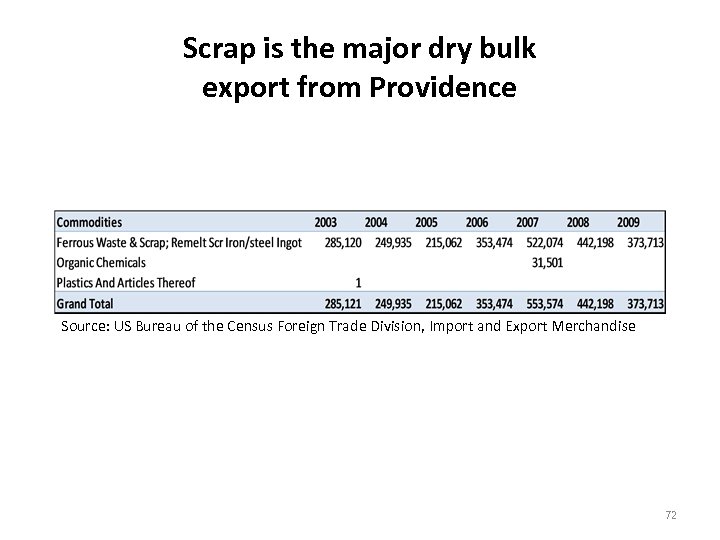 Scrap is the major dry bulk export from Providence

| Commodities | 2003 | 2004 | 2005 | 2006 | 2007 | 2008 | 2009 |
|---|---|---|---|---|---|---|---|
| Ferrous Waste & Scrap; Remelt Scr Iron/steel Ingot | 285,120 | 249,935 | 215,062 | 353,474 | 522,074 | 442,198 | 373,713 |
| Organic Chemicals | | | | | 31,501 | | |
| Plastics And Articles Thereof | 1 | | | | | | |
| Grand Total | 285,121 | 249,935 | 215,062 | 353,474 | 553,574 | 442,198 | 373,713 |

Source: US Bureau of the Census Foreign Trade Division, Import and Export Merchandise

72